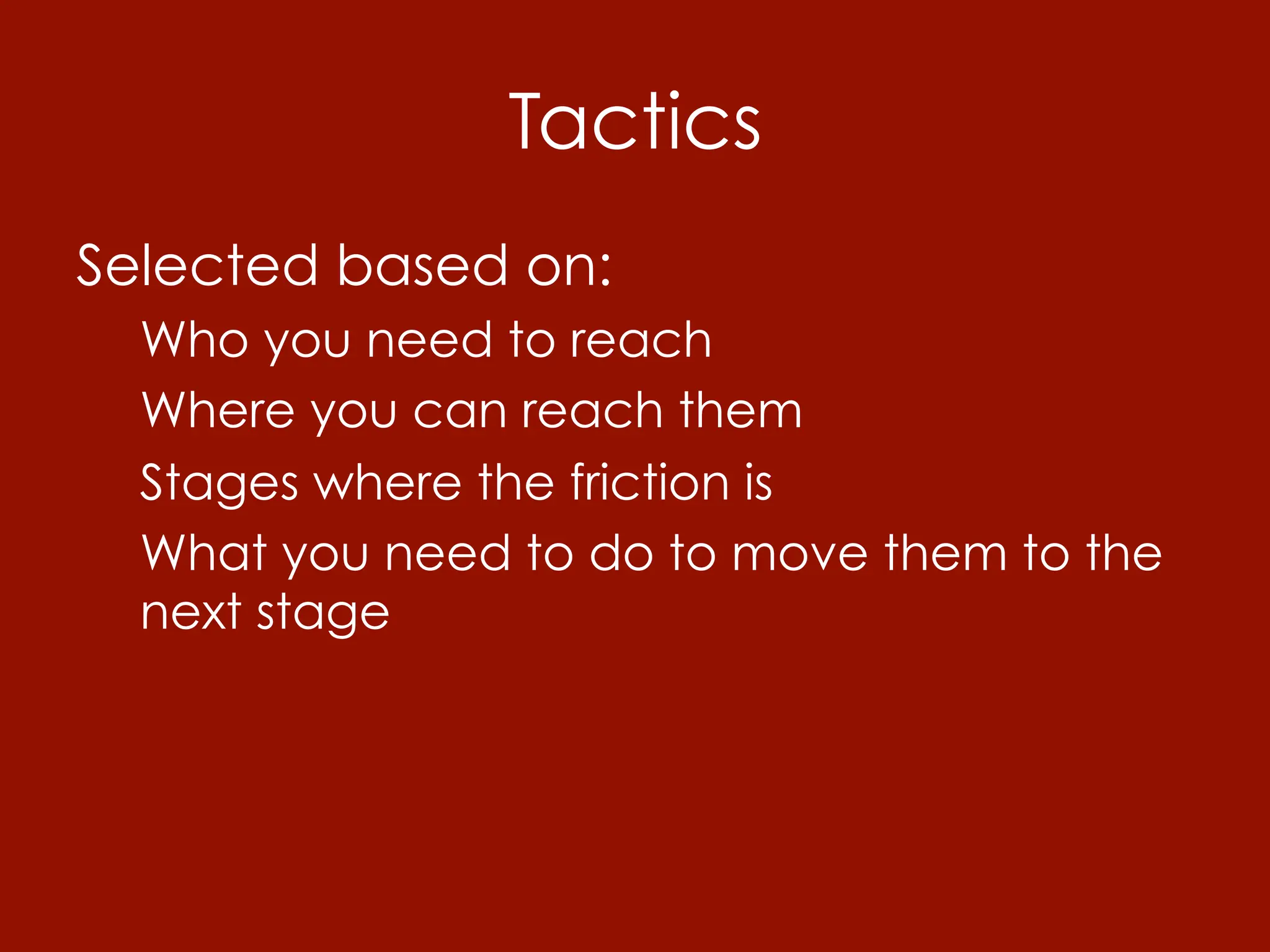 Tactics

Selected based on:

Who you need to reach

Where you can reach them

Stages where the friction is

What you need to do to move them to the next stage